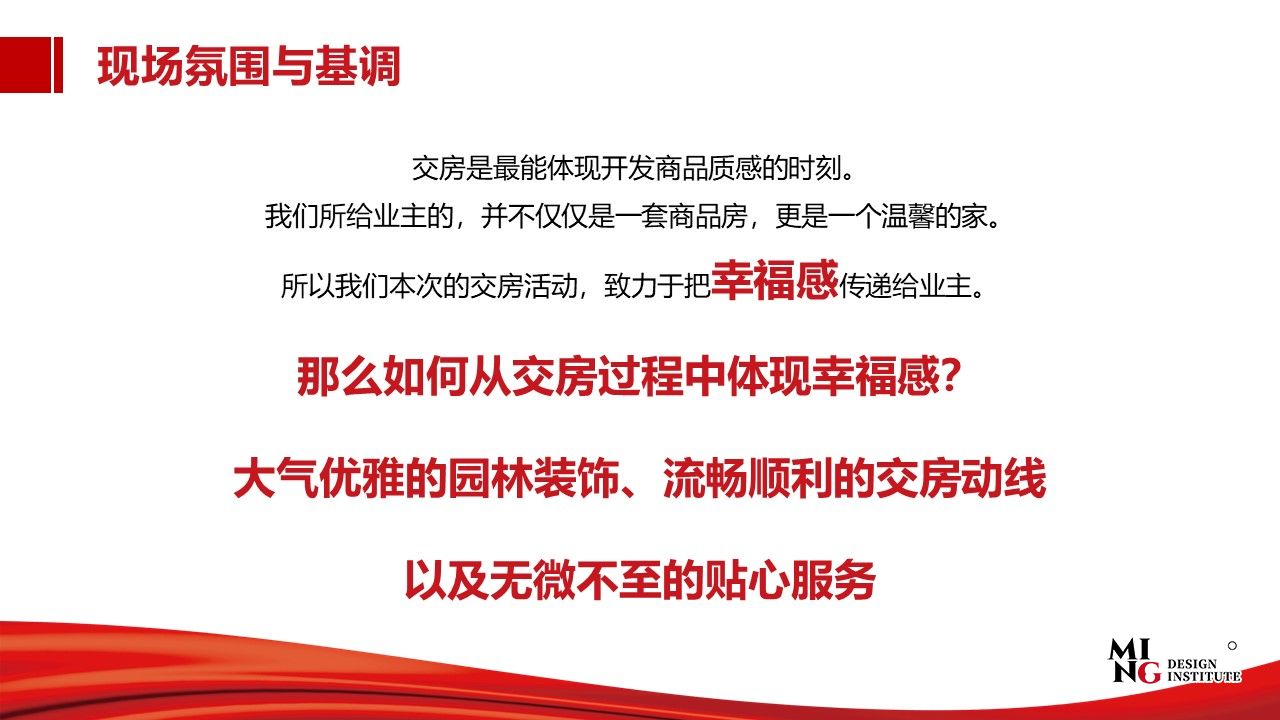 现场氛围与基调

交房是最能体现开发商品质感的时刻。

我们所给业主的，并不仅仅是一套商品房，更是一个温馨的家。

所以我们本次的交房活动，致力于把幸福感传递给业主。

那么如何从交房过程中体现幸福感？

大气优雅的园林装饰、流畅顺利的交房动线

以及无微不至的贴心服务

MING DESIGN INSTITUTE